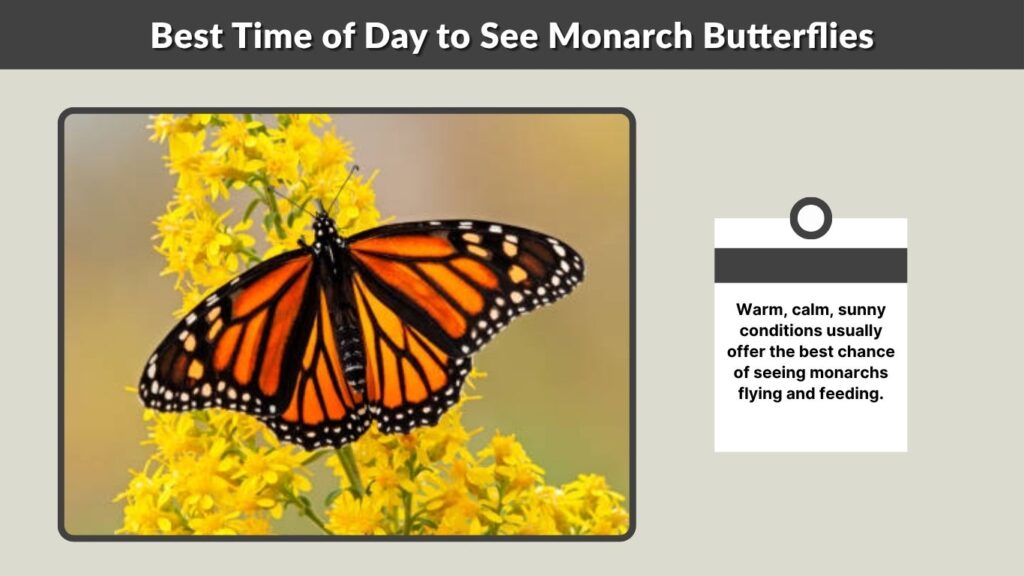 Best Time of Day to See Monarch Butterflies

Warm, calm, sunny conditions usually offer the best chance of seeing monarchs flying and feeding.